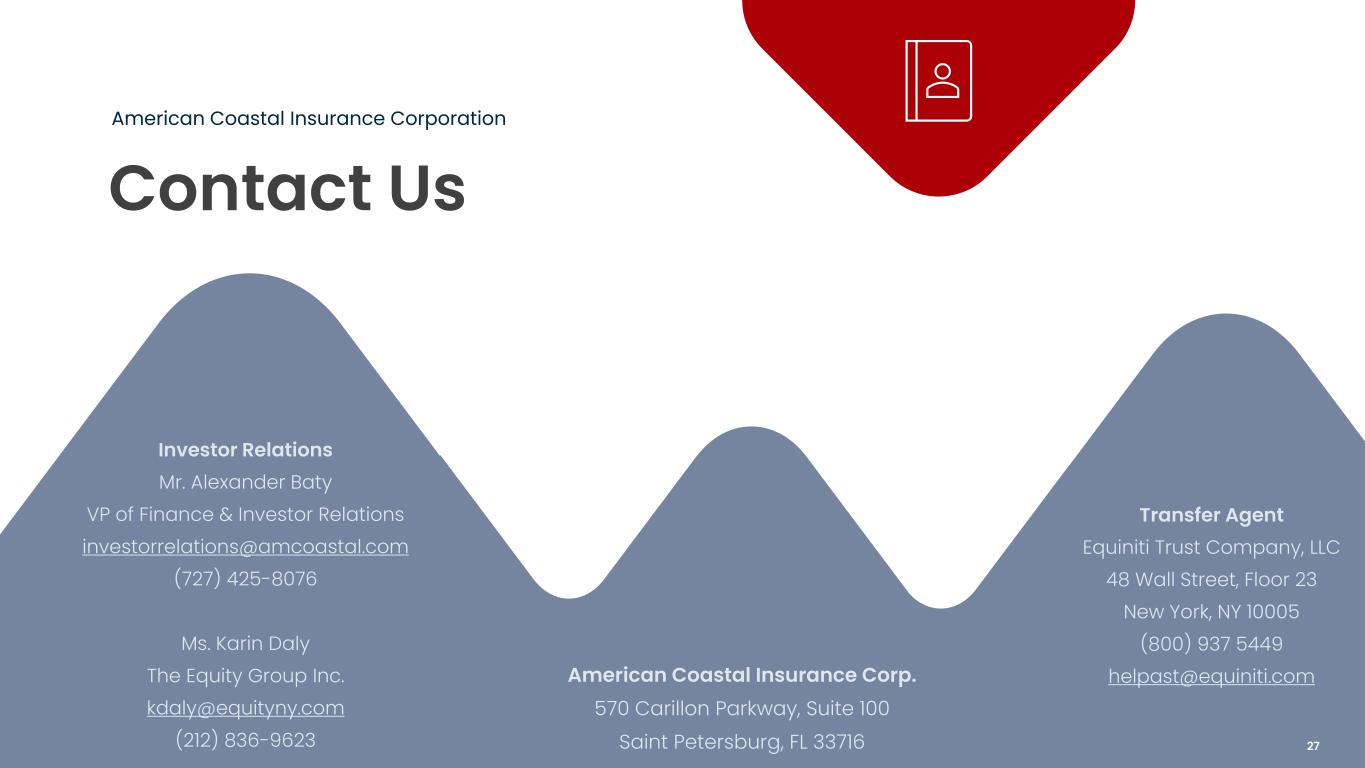 American Coastal Insurance Corporation

Contact Us

Investor Relations
Mr. Alexander Baty
VP of Finance & Investor Relations
investorrelations@amcoastal.com
(727) 425-8076

Ms. Karin Daly
The Equity Group Inc.
kdaly@equityny.com
(212) 836-9623

American Coastal Insurance Corp.
570 Carillon Parkway, Suite 100
Saint Petersburg, FL 33716

Transfer Agent
Equiniti Trust Company, LLC
48 Wall Street, Floor 23
New York, NY 10005
(800) 937 5449
helpast@equiniti.com

27